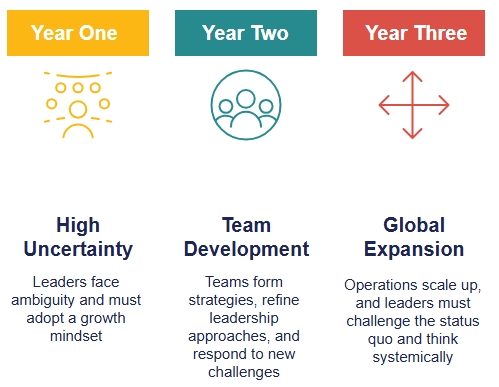 Year One

High Uncertainty

Leaders face ambiguity and must adopt a growth mindset

Year Two

Team Development

Teams form strategies, refine leadership approaches, and respond to new challenges

Year Three

Global Expansion

Operations scale up, and leaders must challenge the status quo and think systemically